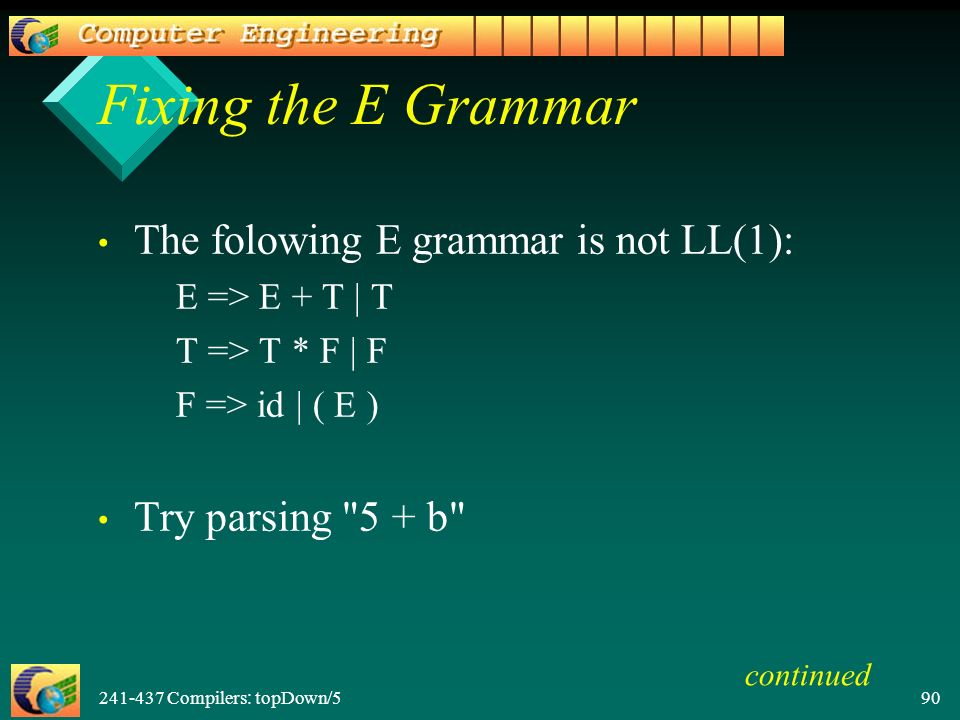 Computer Engineering

Fixing the E Grammar

• The folowing E grammar is not LL(1):

E => E + T | T

T => T * F | F

F => id | ( E )

• Try parsing "5 + b"

continued

241-437 Compilers: topDown/5

90